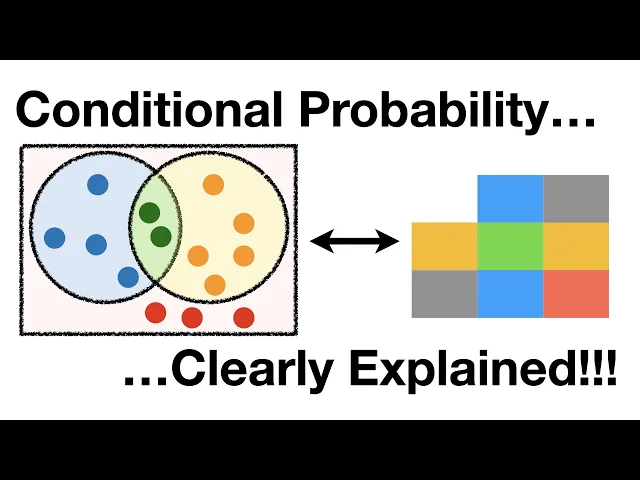 Conditional Probability…

…Clearly Explained!!!